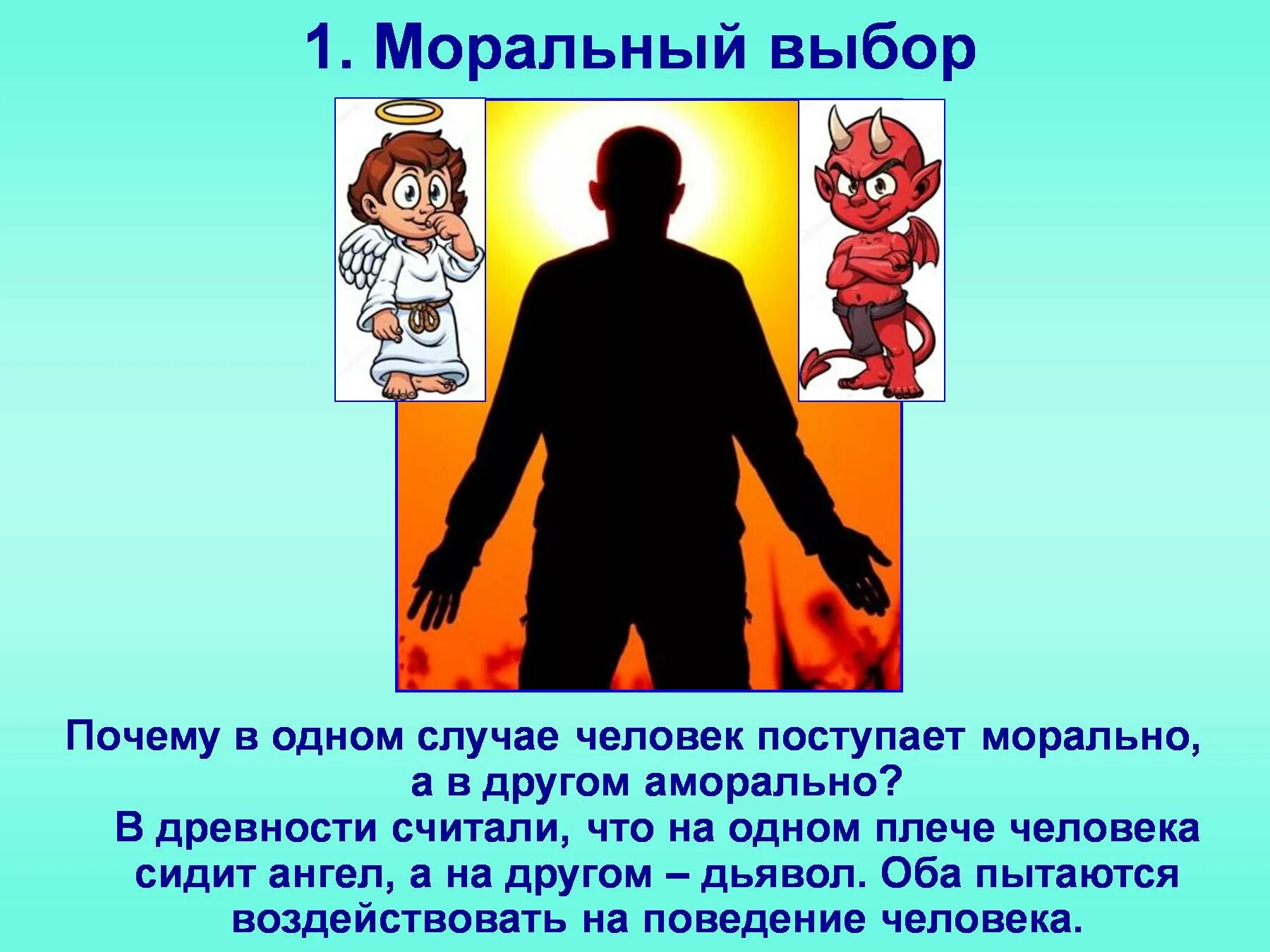 1. Моральный выбор

Почему в одном случае человек поступает морально, а в другом аморально?

В древности считали, что на одном плече человека сидит ангел, а на другом – дьявол. Оба пытаются воздействовать на поведение человека.